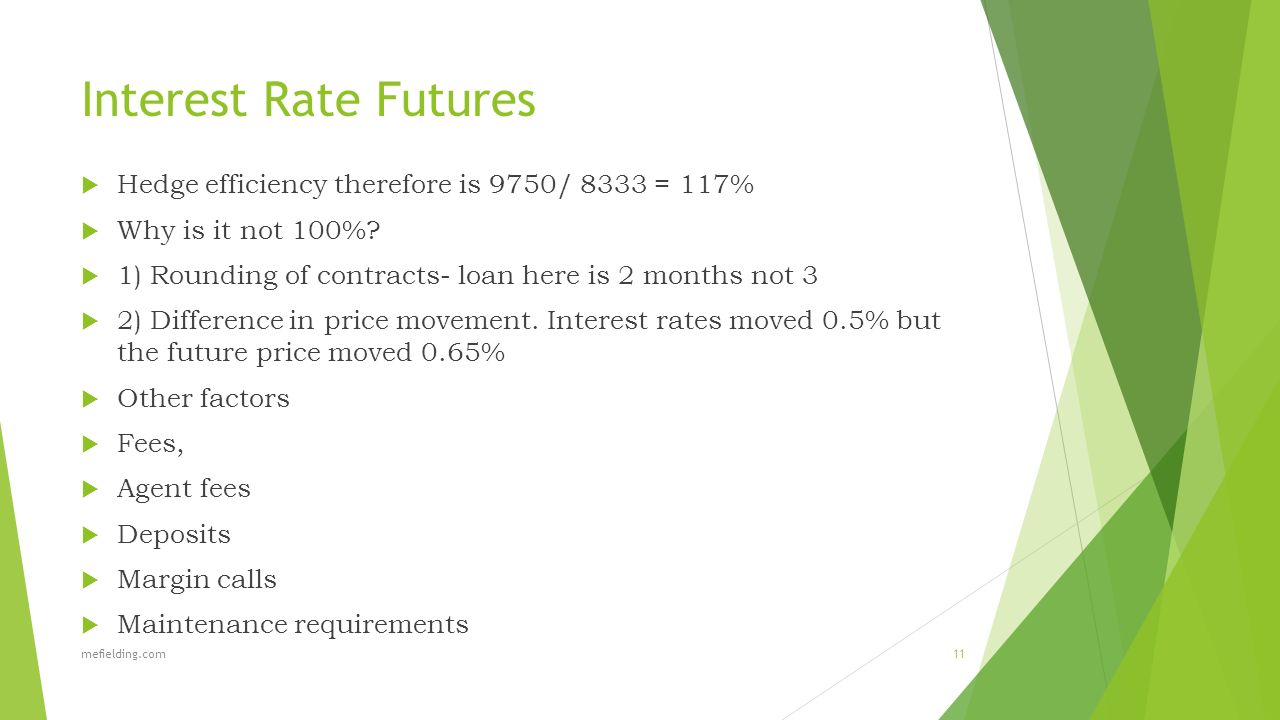 Interest Rate Futures

Hedge efficiency therefore is 9750/ 8333 = 117%

Why is it not 100%?

1) Rounding of contracts- loan here is 2 months not 3

2) Difference in price movement. Interest rates moved 0.5% but the future price moved 0.65%

Other factors

Fees,

Agent fees

Deposits

Margin calls

Maintenance requirements

mefielding.com

11